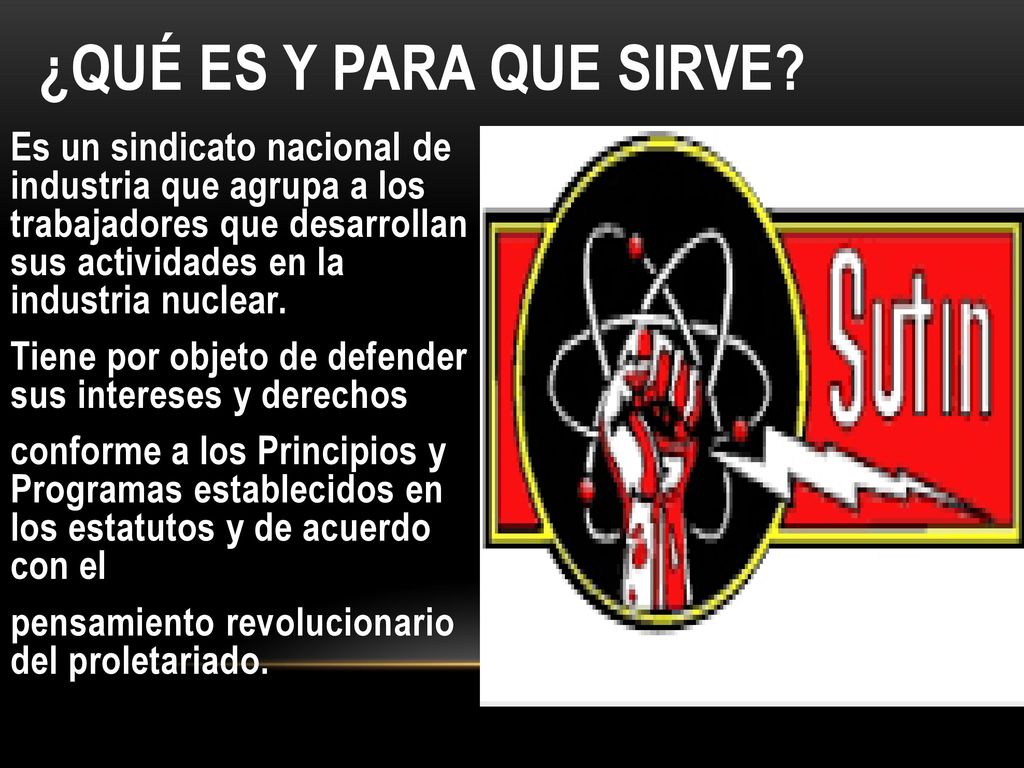 ¿QUÉ ES Y PARA QUE SIRVE?

Es un sindicato nacional de industria que agrupa a los trabajadores que desarrollan sus actividades en la industria nuclear.

Tiene por objeto de defender sus intereses y derechos

conforme a los Principios y Programas establecidos en los estatutos y de acuerdo con el

pensamiento revolucionario del proletariado.

SUTIN